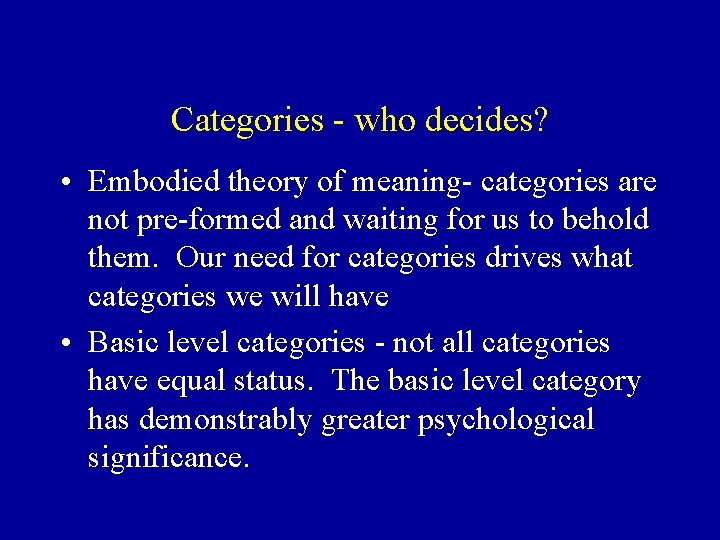 Categories - who decides?

• Embodied theory of meaning- categories are not pre-formed and waiting for us to behold them. Our need for categories drives what categories we will have

• Basic level categories - not all categories have equal status. The basic level category has demonstrably greater psychological significance.